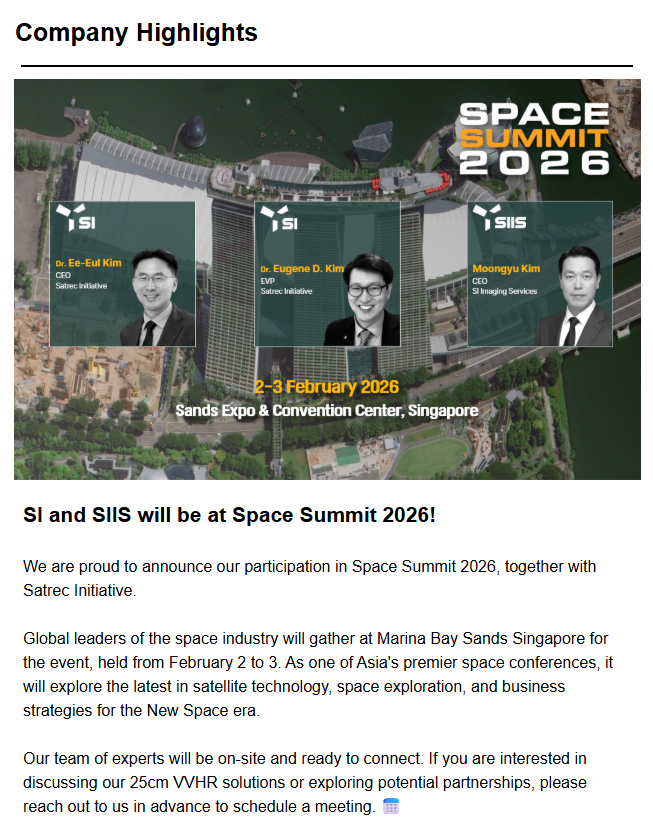 Company Highlights

SPACE SUMMIT 2026

SI

Dr. Ee-Eul Kim
CEO
Satrec Initiative

SI

Dr. Eugene D. Kim
EVP
Satrec Initiative

SIIS

Moongyu Kim
CEO
SI Imaging Services

2-3 February 2026
Sands Expo & Convention Center, Singapore

SI and SIIS will be at Space Summit 2026!

We are proud to announce our participation in Space Summit 2026, together with Satrec Initiative.

Global leaders of the space industry will gather at Marina Bay Sands Singapore for the event, held from February 2 to 3. As one of Asia's premier space conferences, it will explore the latest in satellite technology, space exploration, and business strategies for the New Space era.

Our team of experts will be on-site and ready to connect. If you are interested in discussing our 25cm VVHR solutions or exploring potential partnerships, please reach out to us in advance to schedule a meeting.